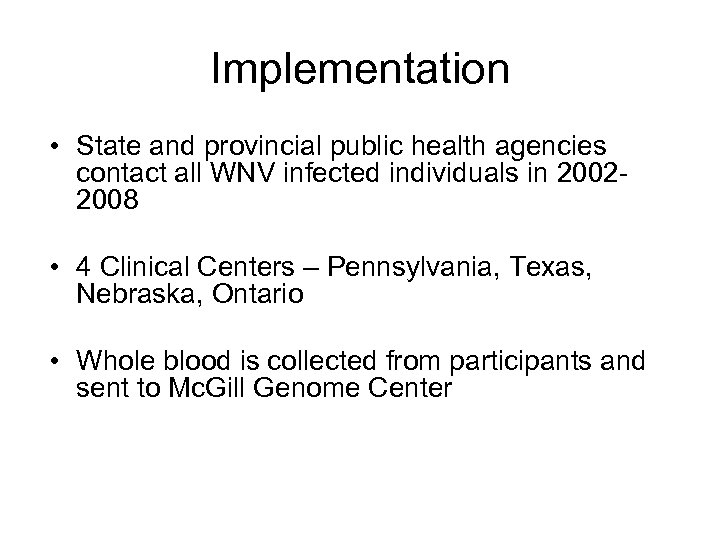 Implementation

• State and provincial public health agencies contact all WNV infected individuals in 2002-2008

• 4 Clinical Centers – Pennsylvania, Texas, Nebraska, Ontario

• Whole blood is collected from participants and sent to McGill Genome Center